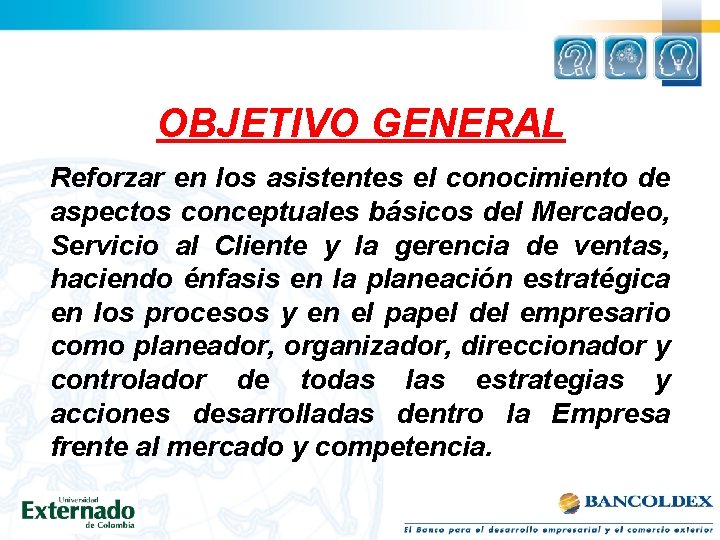 OBJETIVO GENERAL

Reforzar en los asistentes el conocimiento de aspectos conceptuales básicos del Mercadeo, Servicio al Cliente y la gerencia de ventas, haciendo énfasis en la planeación estratégica en los procesos y en el papel del empresario como planeador, organizador, direccionador y controlador de todas las estrategias y acciones desarrolladas dentro la Empresa frente al mercado y competencia.

Universidad Externado de Colombia

BANCOLDEX
El Banco para el desarrollo empresarial y el comercio exterior